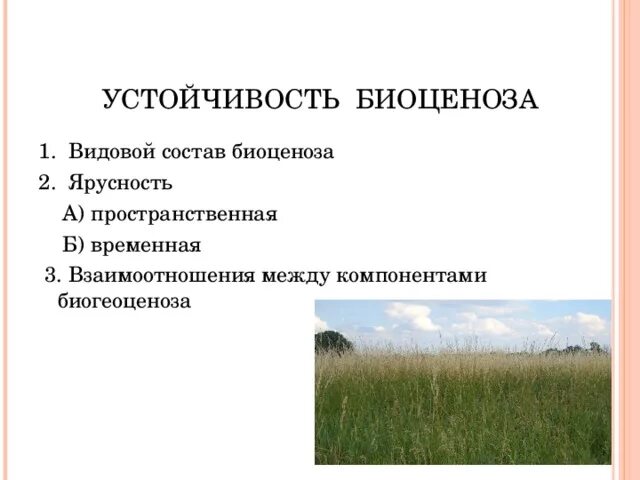 УСТОЙЧИВОСТЬ БИОЦЕНОЗА

1. Видовой состав биоценоза
2. Ярусность
А) пространственная
Б) временная
3. Взаимоотношения между компонентами биогеоценоза